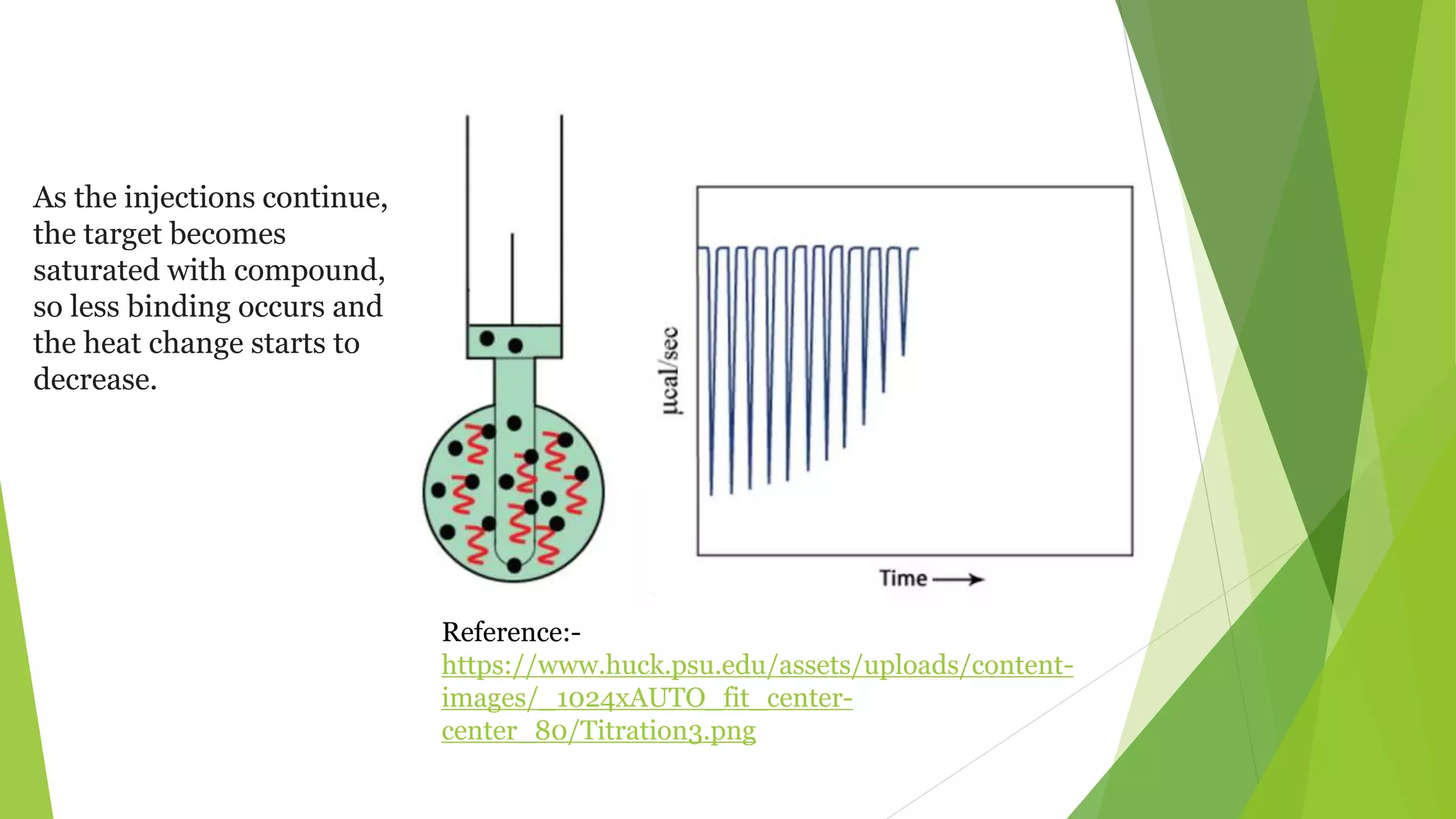 As the injections continue, the target becomes saturated with compound, so less binding occurs and the heat change starts to decrease.

µcal/sec

Time

Reference:-
https://www.huck.psu.edu/assets/uploads/content-images/_1024xAUTO_fit_center-center_80/Titration3.png